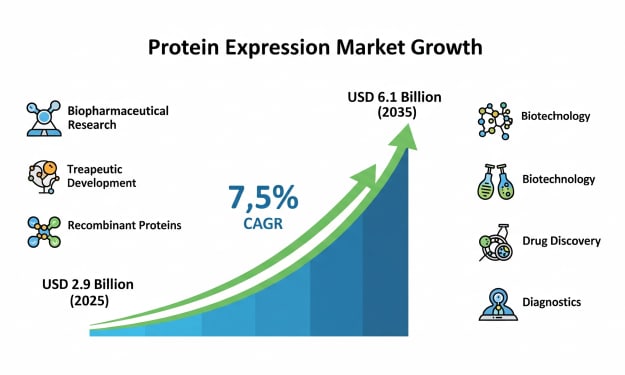 Protein Expression Market Growth

Biopharmaceutical Research

Treapeutic Development

Recombinant Proteins

USD 2.9 Billion (2025)

7,5% CAGR

USD 6.1 Billion (2035)

Biotechnology

Biotechnology

Drug Discovery

Diagnostics